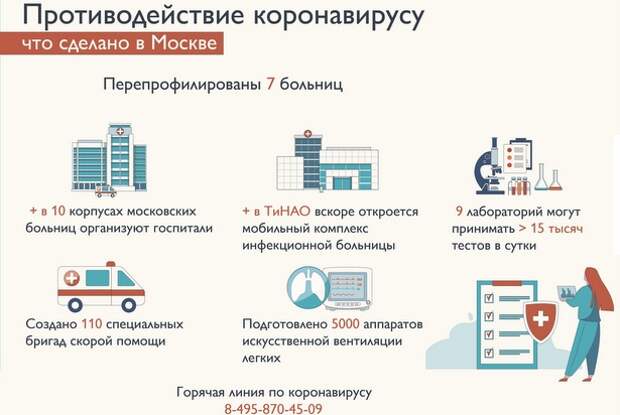 Противодействие коронавирусу

что сделано в Москве

Перепрофилированы 7 больниц

+ в 10 корпусах московских больниц организуют госпитали

+ в ТиНАО вскоре откроется мобильный комплекс инфекционной больницы

9 лабораторий могут принимать > 15 тысяч тестов в сутки

Создано 110 специальных бригад скорой помощи

Подготовлено 5000 аппаратов искусственной вентиляции легких

Горячая линия по коронавирусу
8-495-870-45-09